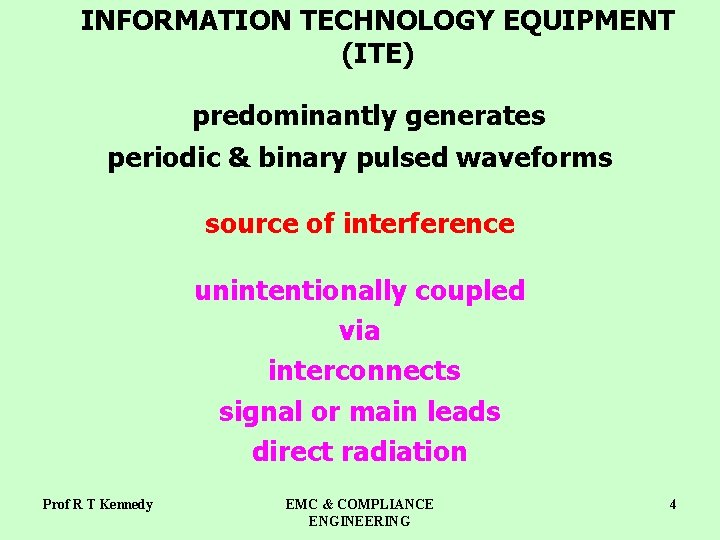 INFORMATION TECHNOLOGY EQUIPMENT (ITE)

predominantly generates
periodic & binary pulsed waveforms

source of interference

unintentionally coupled
via
interconnects
signal or main leads
direct radiation

Prof R T Kennedy

EMC & COMPLIANCE ENGINEERING

4